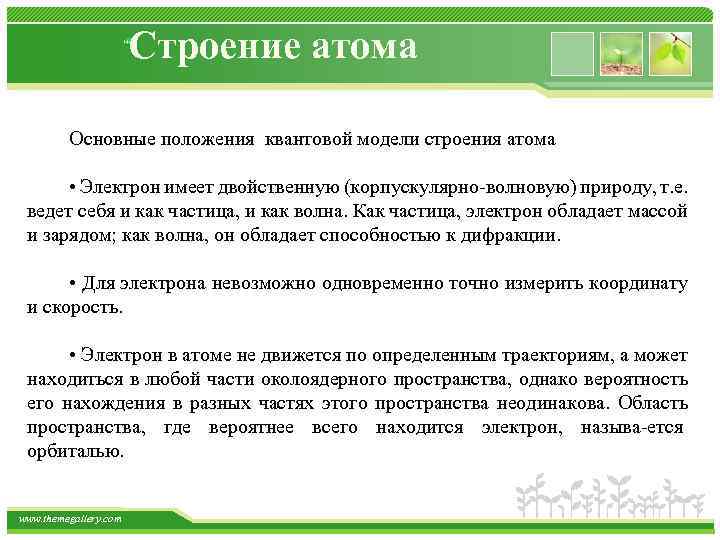 Строение атома

Основные положения квантовой модели строения атома

• Электрон имеет двойственную (корпускулярно-волновую) природу, т.е. ведет себя и как частица, и как волна. Как частица, электрон обладает массой и зарядом; как волна, он обладает способностью к дифракции.

• Для электрона невозможно одновременно точно измерить координату и скорость.

• Электрон в атоме не движется по определенным траекториям, а может находиться в любой части околоядерного пространства, однако вероятность его нахождения в разных частях этого пространства неодинакова. Область пространства, где вероятнее всего находится электрон, называ-ется орбиталью.

www.themegallery.com